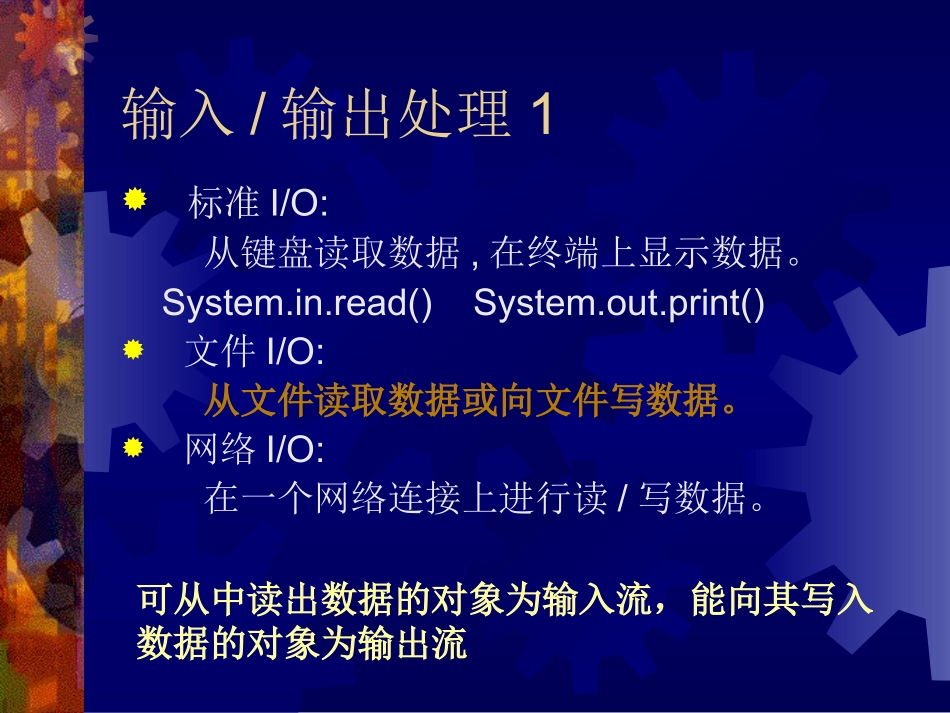 输入 / 输出处理 1

标准 I/O:
从键盘读取数据 , 在终端上显示数据。
System.in.read()    System.out.print()

文件 I/O:
从文件读取数据或向文件写数据。

网络 I/O:
在一个网络连接上进行读 / 写数据。

可从中读出数据的对象为输入流，能向其写入数据的对象为输出流